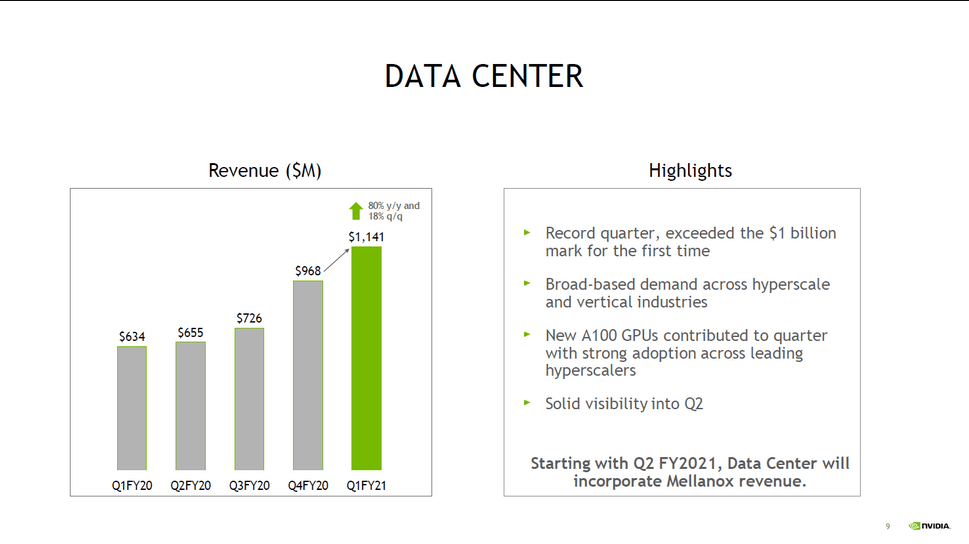 DATA CENTER

Revenue ($M)

80% y/y and 18% q/q

$634
$655
$726
$968
$1,141

Q1FY20
Q2FY20
Q3FY20
Q4FY20
Q1FY21

Highlights

▸ Record quarter, exceeded the $1 billion mark for the first time

▸ Broad-based demand across hyperscale and vertical industries

▸ New A100 GPUs contributed to quarter with strong adoption across leading hyperscalers

▸ Solid visibility into Q2

Starting with Q2 FY2021, Data Center will incorporate Mellanox revenue.

9

NVIDIA.